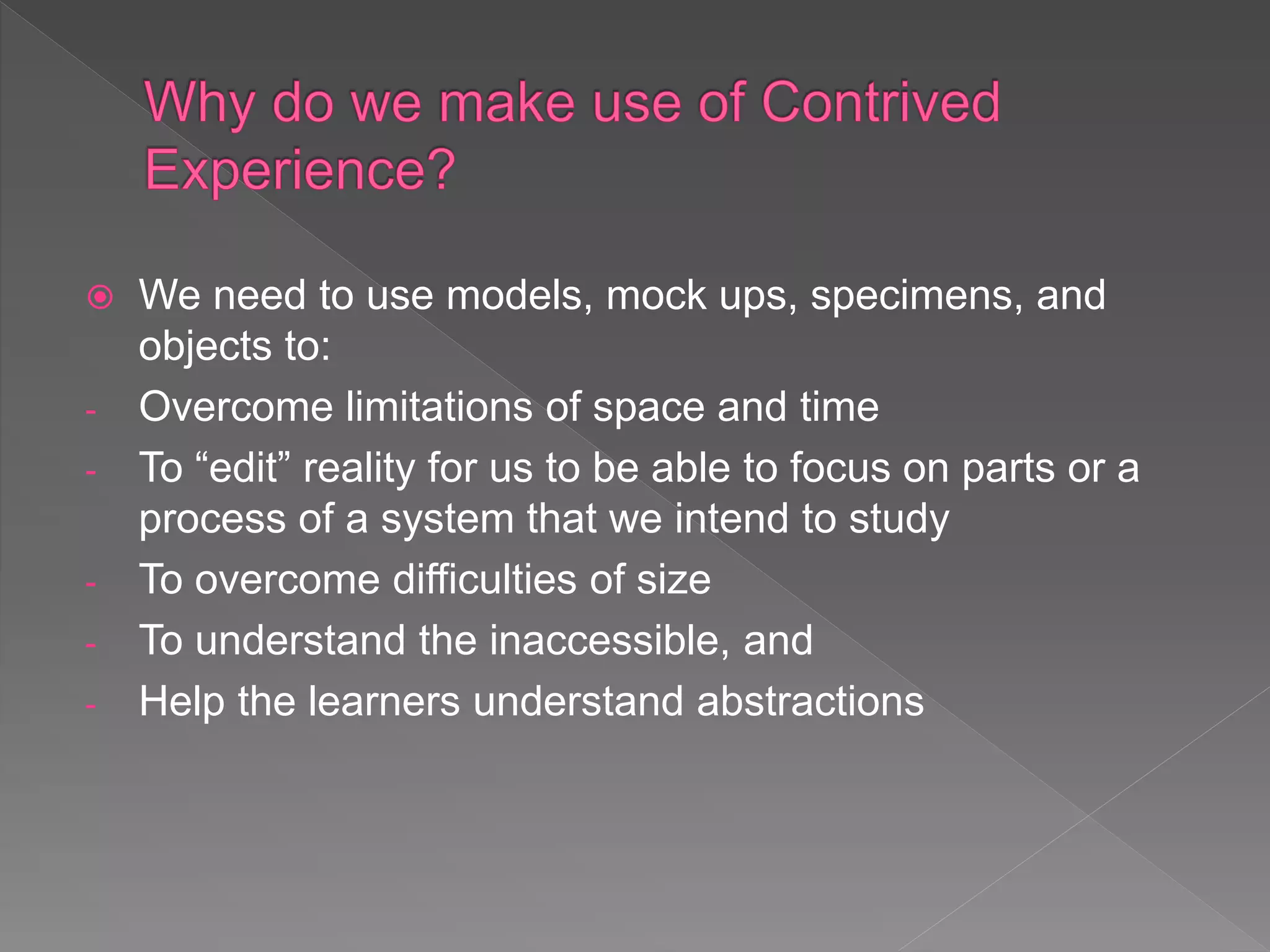 Why do we make use of Contrived Experience?

We need to use models, mock ups, specimens, and objects to:

- Overcome limitations of space and time
- To “edit” reality for us to be able to focus on parts or a process of a system that we intend to study
- To overcome difficulties of size
- To understand the inaccessible, and
- Help the learners understand abstractions